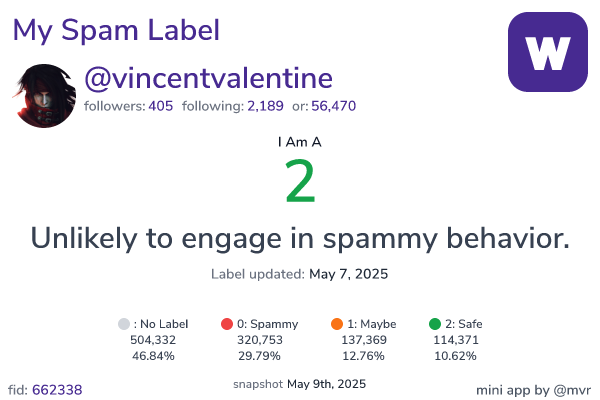 My Spam Label

W

@vincentvalentine
followers: 405 following: 2,189 or: 56,470

I Am A
2

Unlikely to engage in spammy behavior.

Label updated: May 7, 2025

| : No Label | 0: Spammy | 1: Maybe | 2: Safe |
|---|---|---|---|
| 504,332 | 320,753 | 137,369 | 114,371 |
| 46.84% | 29.79% | 12.76% | 10.62% |

fid: 662338

snapshot May 9th, 2025

mini app by @mvr